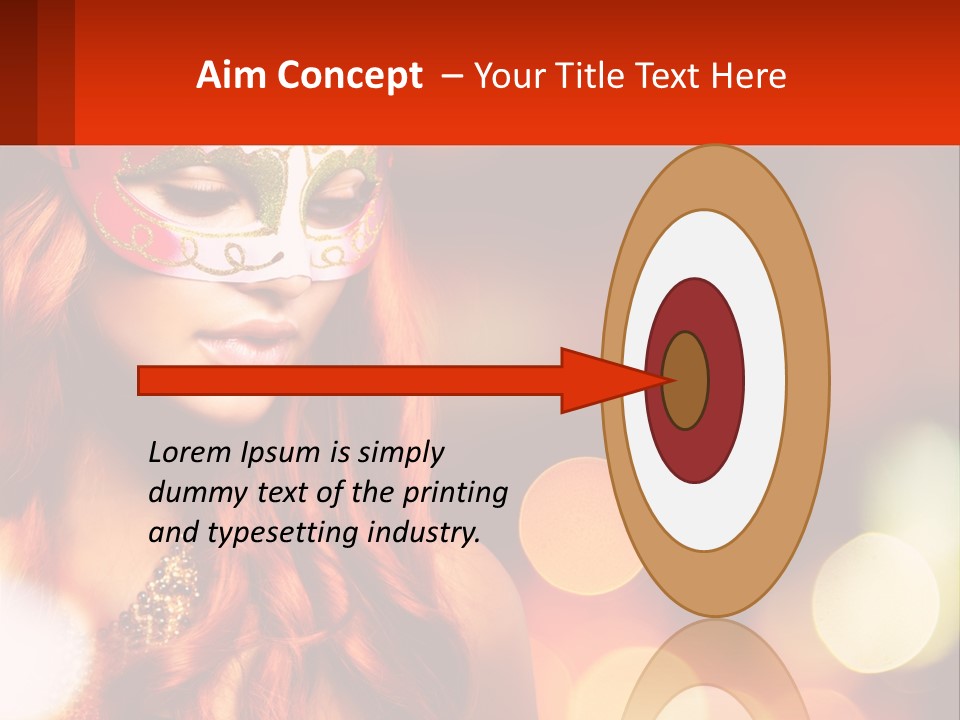 Aim Concept – Your Title Text Here

Lorem Ipsum is simply dummy text of the printing and typesetting industry.